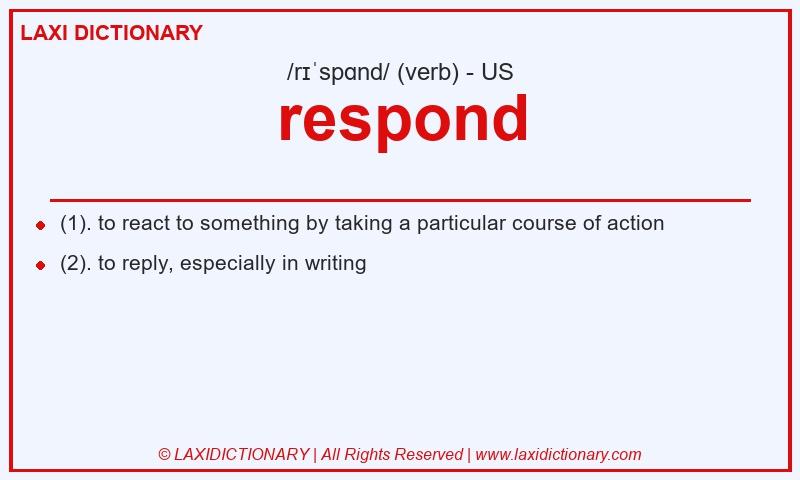 LAXI DICTIONARY

/rɪˈspɑnd/ (verb) - US

respond

- (1). to react to something by taking a particular course of action
- (2). to reply, especially in writing

© LAXIDICTIONARY | All Rights Reserved | www.laxidictionary.com